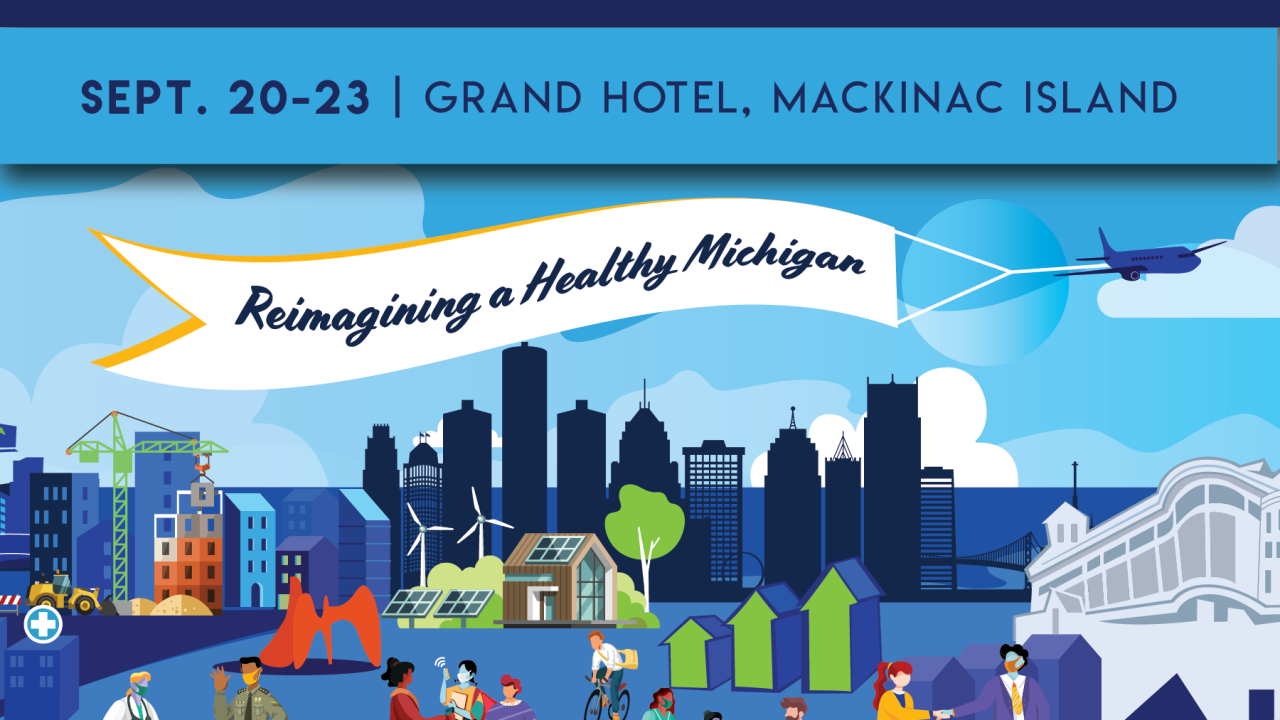 SEPT. 20-23 | GRAND HOTEL, MACKINAC ISLAND

Reimagining a Healthy Michigan